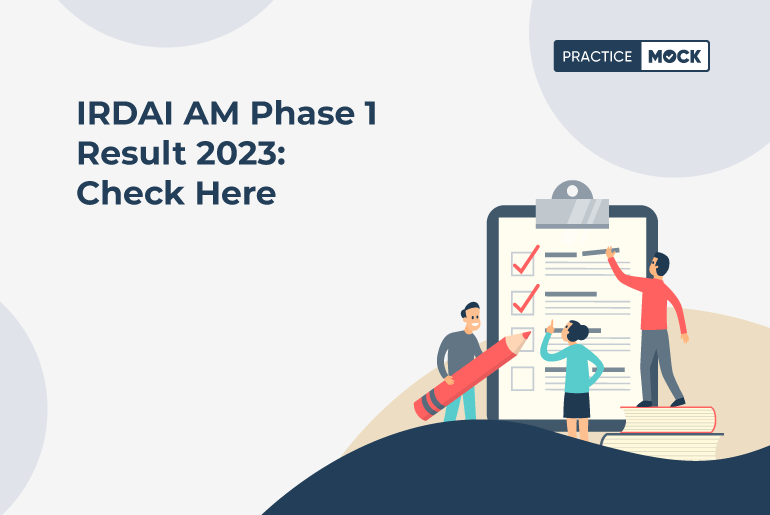 PRACTICE MOCK

IRDAI AM Phase 1 Result 2023: Check Here